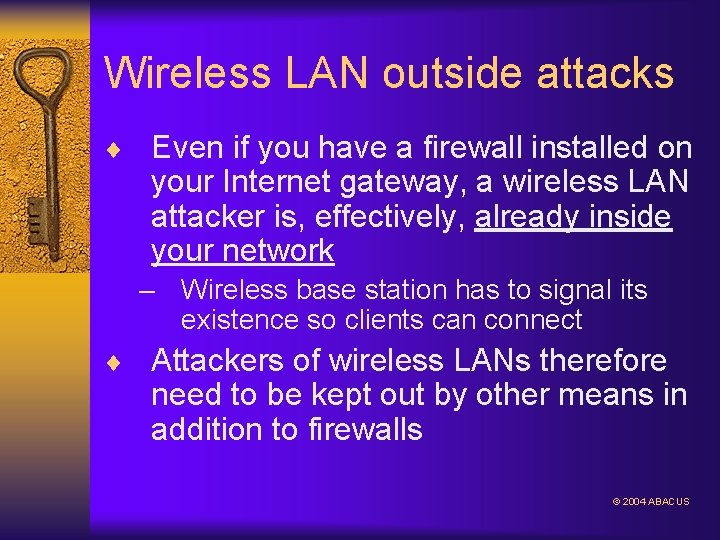 Wireless LAN outside attacks

♦ Even if you have a firewall installed on your Internet gateway, a wireless LAN attacker is, effectively, already inside your network

– Wireless base station has to signal its existence so clients can connect

♦ Attackers of wireless LANs therefore need to be kept out by other means in addition to firewalls

© 2004 ABACUS